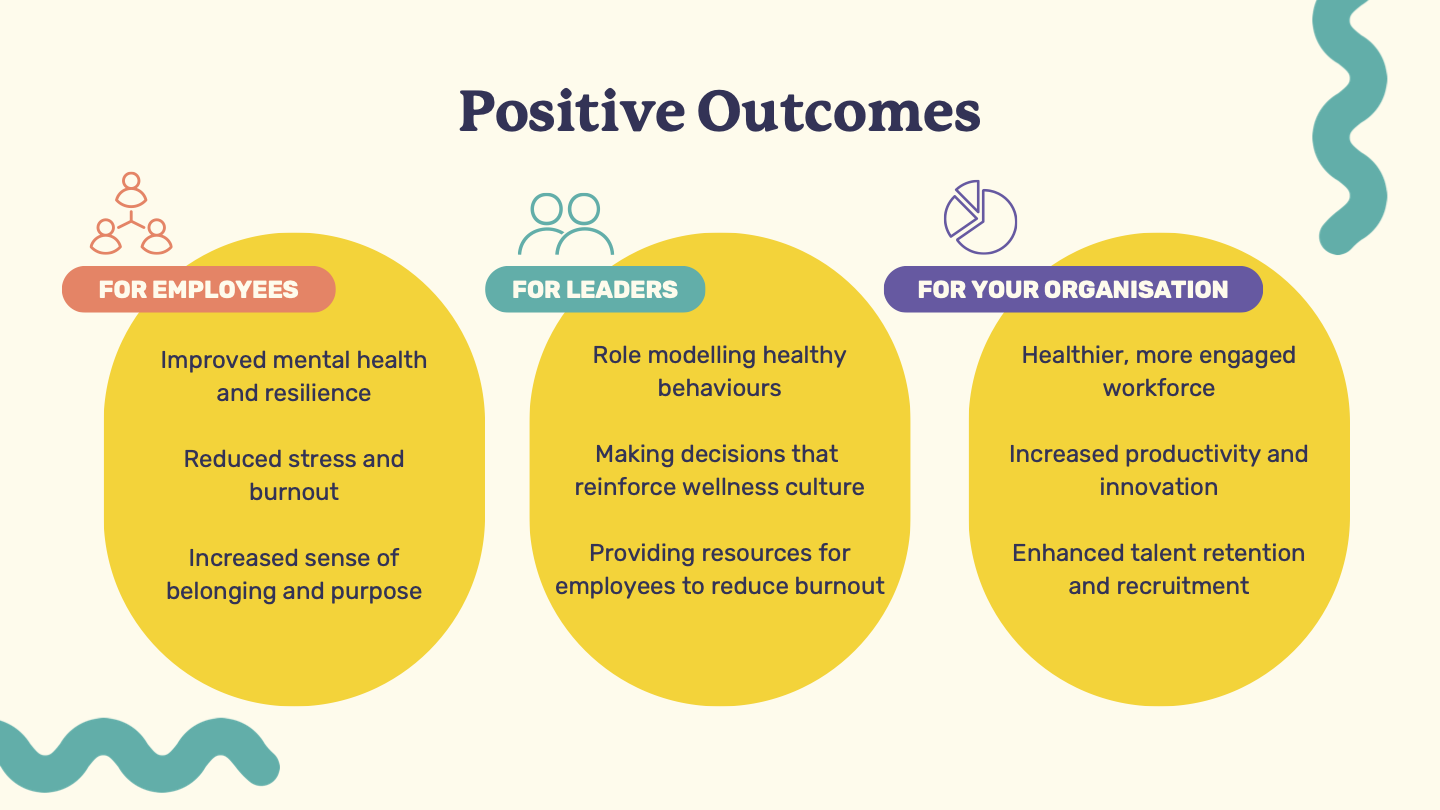 Positive Outcomes

FOR EMPLOYEES

Improved mental health and resilience

Reduced stress and burnout

Increased sense of belonging and purpose

FOR LEADERS

Role modelling healthy behaviours

Making decisions that reinforce wellness culture

Providing resources for employees to reduce burnout

FOR YOUR ORGANISATION

Healthier, more engaged workforce

Increased productivity and innovation

Enhanced talent retention and recruitment